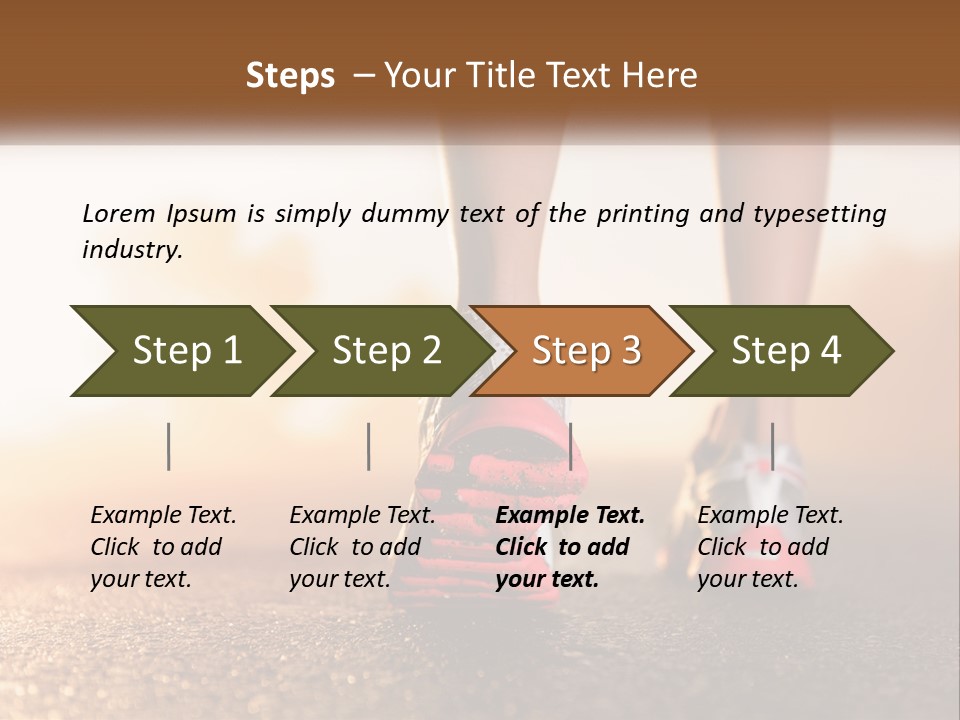 Steps – Your Title Text Here

Lorem Ipsum is simply dummy text of the printing and typesetting industry.

Step 1

Step 2

Step 3

Step 4

Example Text. Click to add your text.

Example Text. Click to add your text.

Example Text. Click to add your text.

Example Text. Click to add your text.